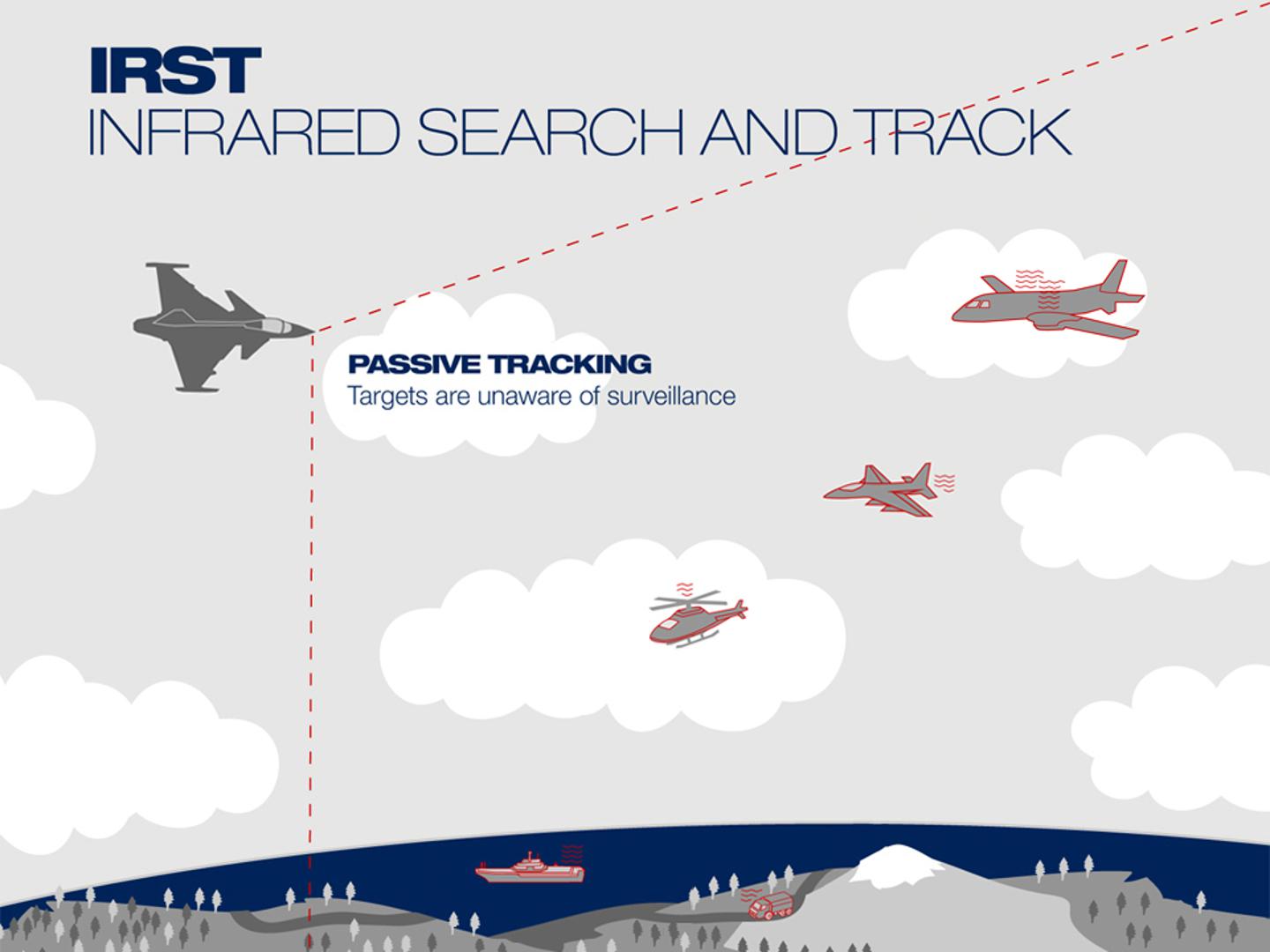 IRST
INFRARED SEARCH AND TRACK

PASSIVE TRACKING
Targets are unaware of surveillance